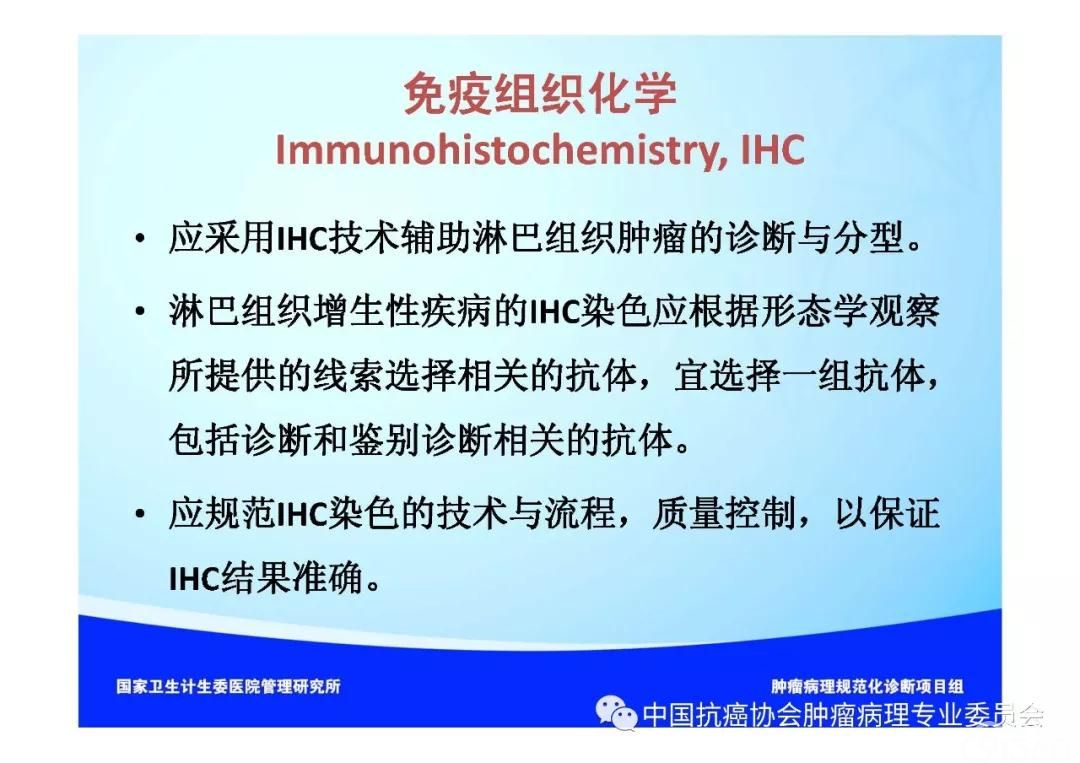 免疫组织化学
Immunohistochemistry, IHC

• 应采用IHC技术辅助淋巴组织肿瘤的诊断与分型。

• 淋巴组织增生性疾病的IHC染色应根据形态学观察所提供的线索选择相关的抗体，宜选择一组抗体，包括诊断和鉴别诊断相关的抗体。

• 应规范IHC染色的技术与流程，质量控制，以保证IHC结果准确。

国家卫生计生委医院管理研究所

肿瘤病理规范化诊断项目组

中国抗癌协会肿瘤病理专业委员会